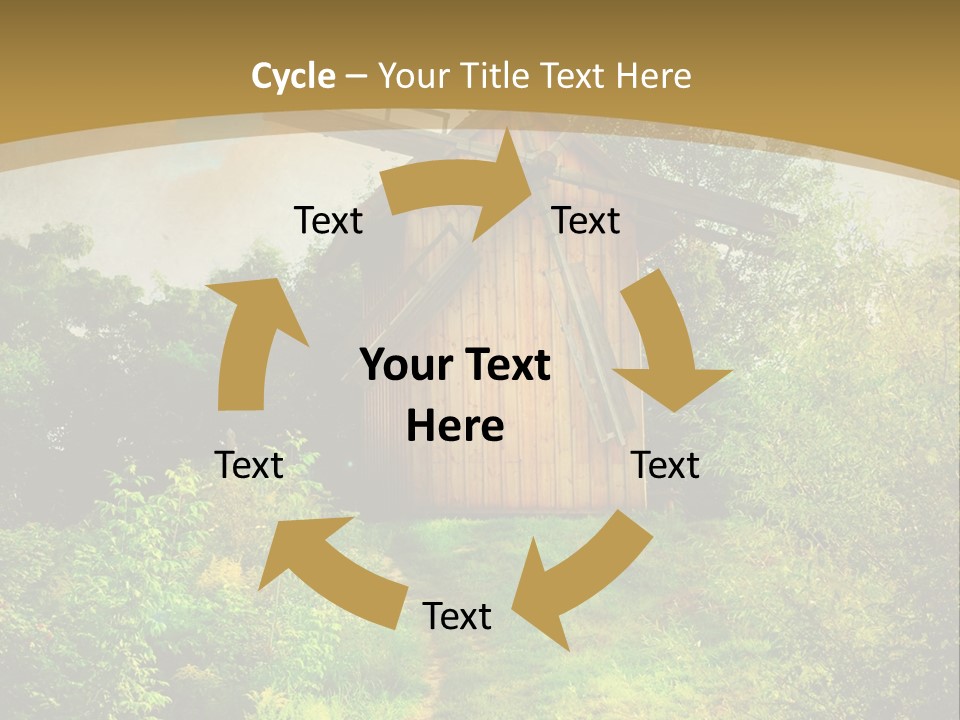 Cycle – Your Title Text Here

Text

Text

Your Text Here

Text

Text

Text